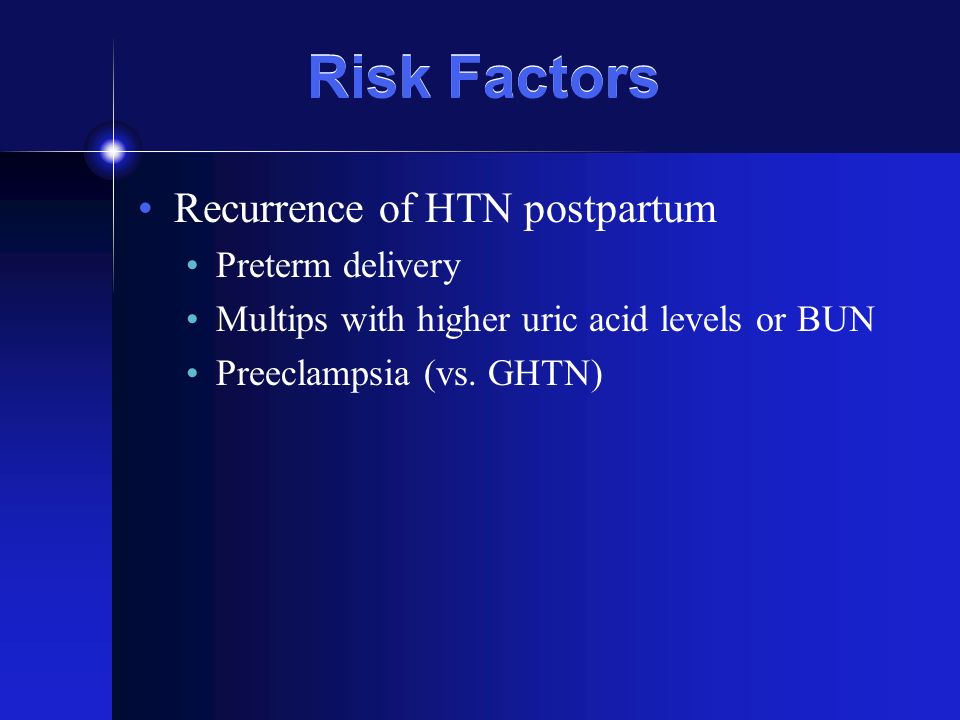 Risk Factors

• Recurrence of HTN postpartum
  • Preterm delivery
  • Multips with higher uric acid levels or BUN
  • Preeclampsia (vs. GHTN)